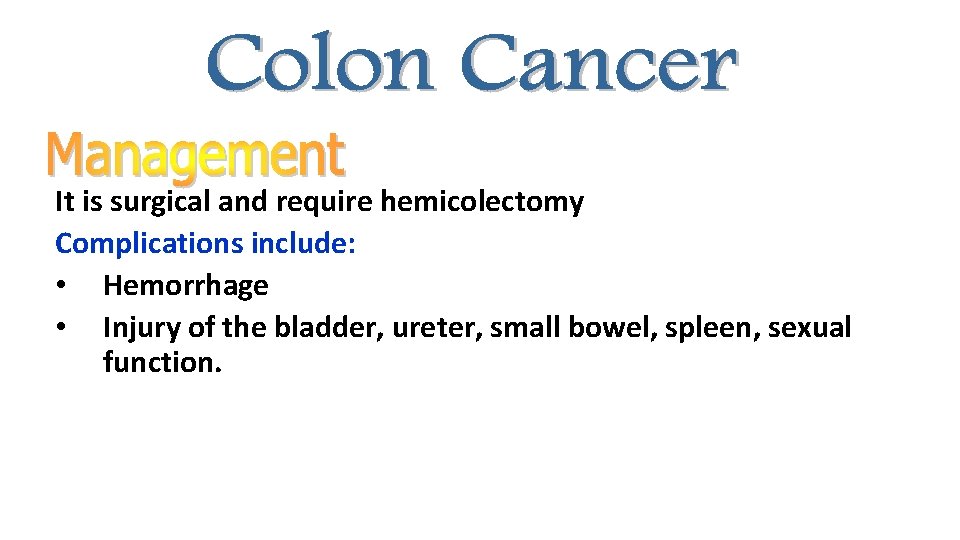 Colon Cancer

Management

It is surgical and require hemicolectomy

Complications include:

• Hemorrhage
• Injury of the bladder, ureter, small bowel, spleen, sexual function.